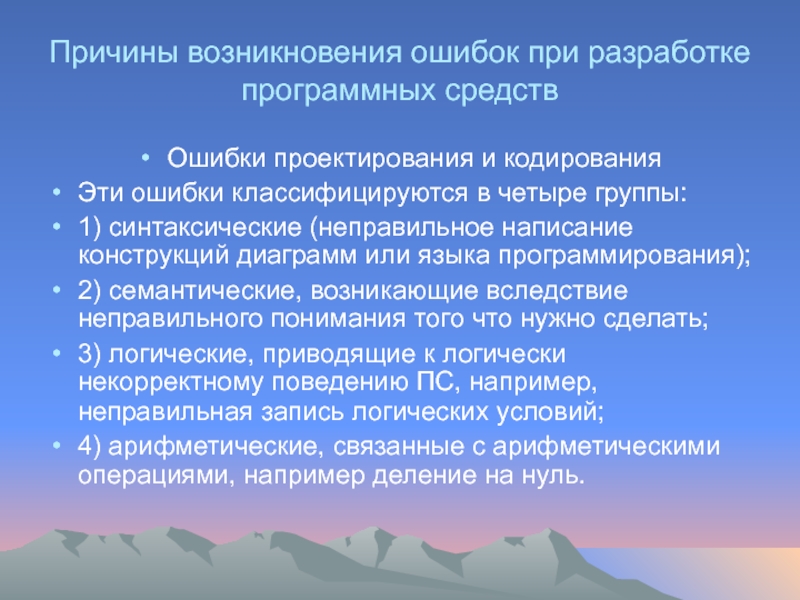 Причины возникновения ошибок при разработке программных средств

• Ошибки проектирования и кодирования
• Эти ошибки классифицируются в четыре группы:
• 1) синтаксические (неправильное написание конструкций диаграмм или языка программирования);
• 2) семантические, возникающие вследствие неправильного понимания того что нужно сделать;
• 3) логические, приводящие к логически некорректному поведению ПС, например, неправильная запись логических условий;
• 4) арифметические, связанные с арифметическими операциями, например деление на нуль.